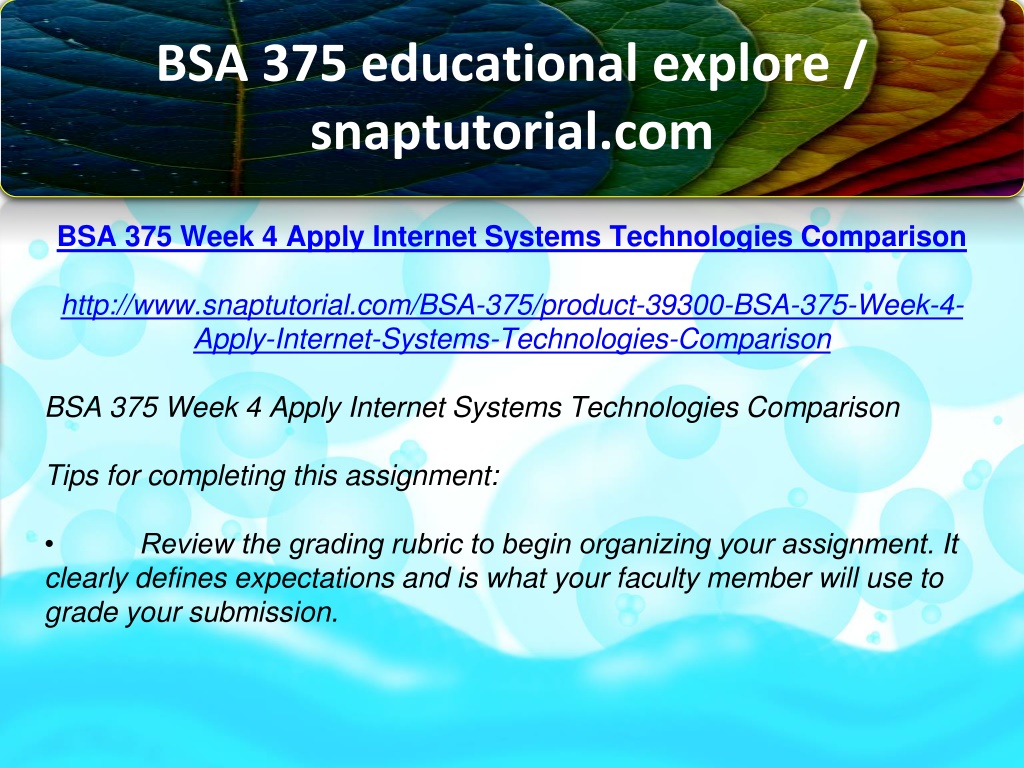 BSA 375 educational explore / snaptutorial.com

BSA 375 Week 4 Apply Internet Systems Technologies Comparison

http://www.snaptutorial.com/BSA-375/product-39300-BSA-375-Week-4-Apply-Internet-Systems-Technologies-Comparison

BSA 375 Week 4 Apply Internet Systems Technologies Comparison

Tips for completing this assignment:

• Review the grading rubric to begin organizing your assignment. It clearly defines expectations and is what your faculty member will use to grade your submission.